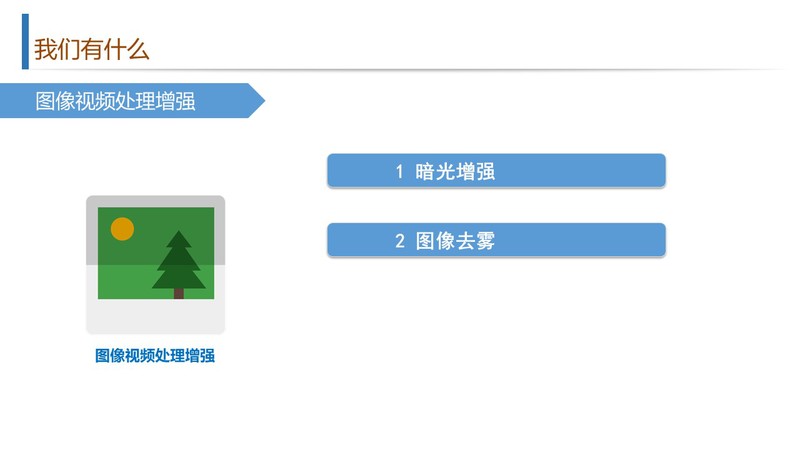 我们有什么

图像视频处理增强

1 暗光增强

2 图像去雾

图像视频处理增强